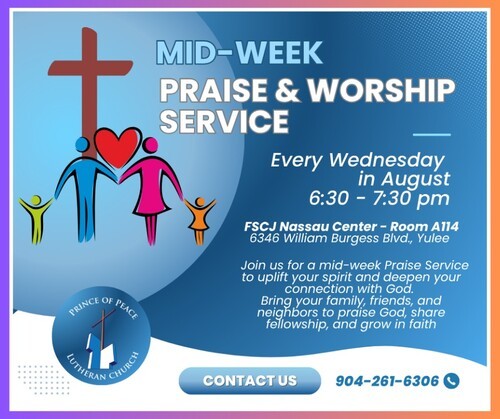 MID-WEEK
PRAISE & WORSHIP SERVICE

Every Wednesday in August
6:30 - 7:30 pm

FSCJ Nassau Center - Room A114
6346 William Burgess Blvd., Yulee

Join us for a mid-week Praise Service to uplift your spirit and deepen your connection with God.
Bring your family, friends, and neighbors to praise God, share fellowship, and grow in faith

PRINCE OF PEACE
LUTHERAN CHURCH

CONTACT US

904-261-6306